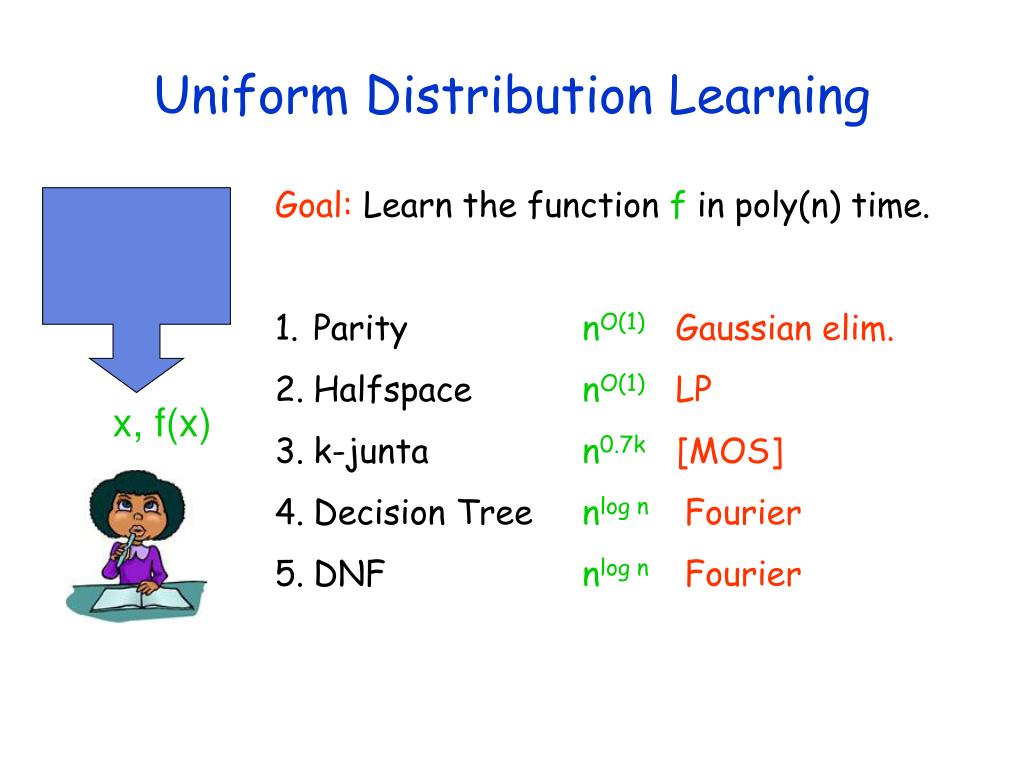 Uniform Distribution Learning

x, f(x)

Goal: Learn the function f in poly(n) time.

1. Parity $n^{O(1)}$ Gaussian elim.
2. Halfspace $n^{O(1)}$ LP
3. k-junta $n^{0.7k}$ [MOS]
4. Decision Tree $n^{\log n}$ Fourier
5. DNF $n^{\log n}$ Fourier